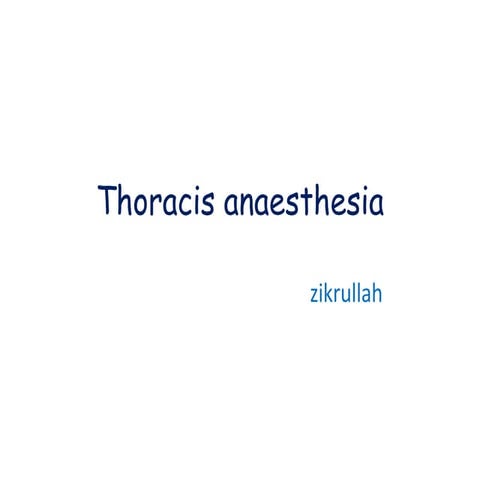 Thoracis anaesthesia

zikrullah